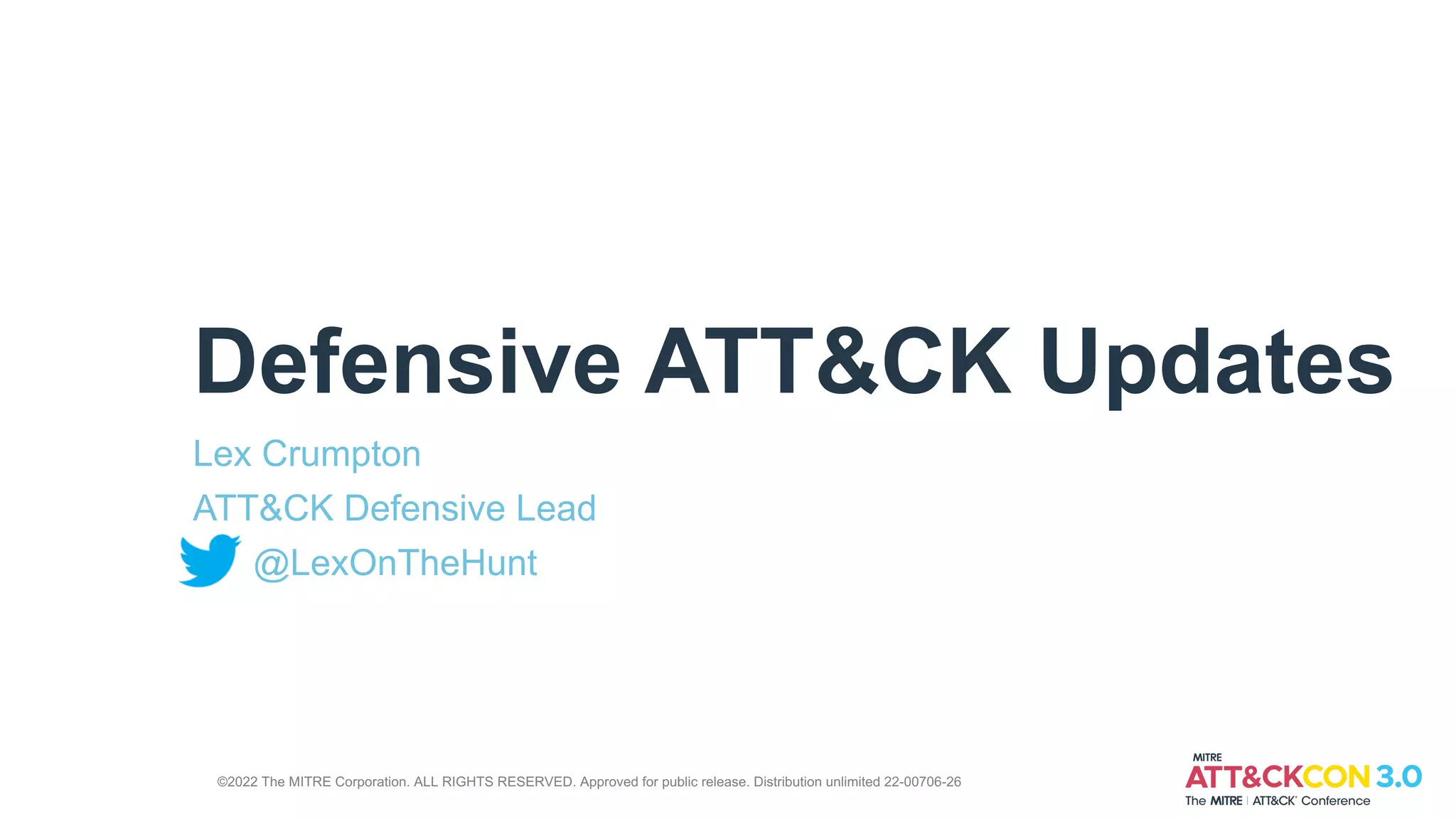 Defensive ATT&CK Updates

Lex Crumpton

ATT&CK Defensive Lead

@LexOnTheHunt

©2022 The MITRE Corporation. ALL RIGHTS RESERVED. Approved for public release. Distribution unlimited 22-00706-26

MITRE
ATT&CKCON 3.0
The MITRE | ATT&CK® Conference